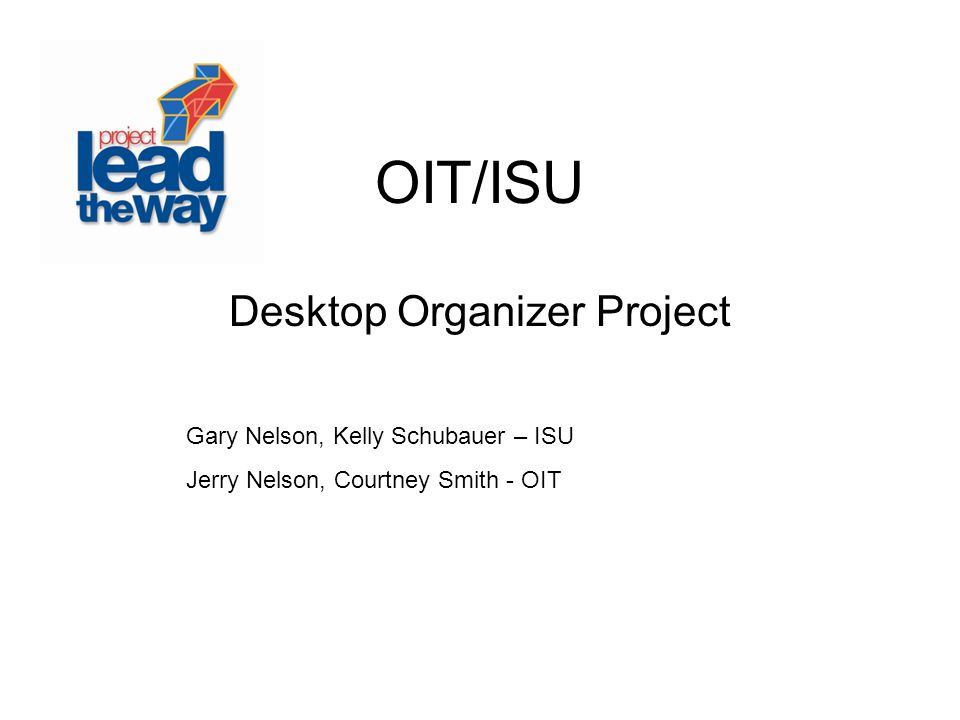 project lead the way

OIT/ISU

Desktop Organizer Project

Gary Nelson, Kelly Schubauer – ISU

Jerry Nelson, Courtney Smith - OIT